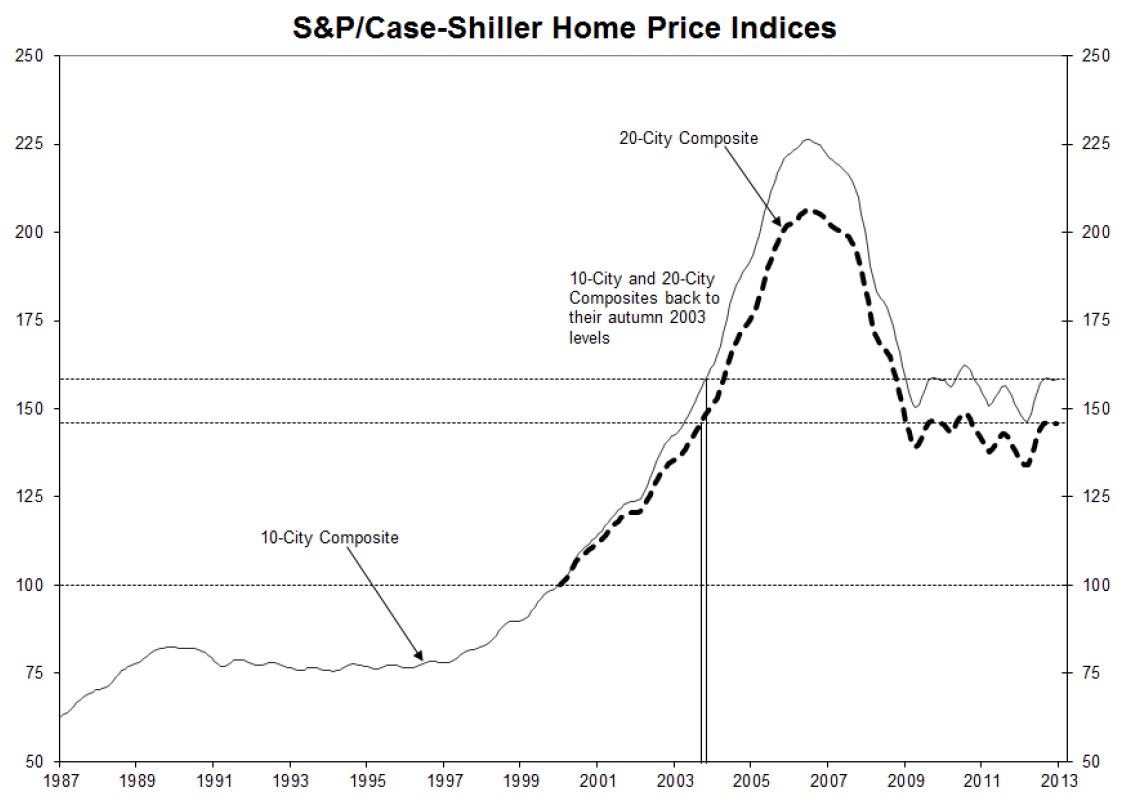 S&P/Case-Shiller Home Price Indices

250
225
200
175
150
125
100
75
50

250
225
200
175
150
125
100
75
50

20-City Composite

10-City and 20-City Composites back to their autumn 2003 levels

10-City Composite

1987 1989 1991 1993 1995 1997 1999 2001 2003 2005 2007 2009 2011 2013